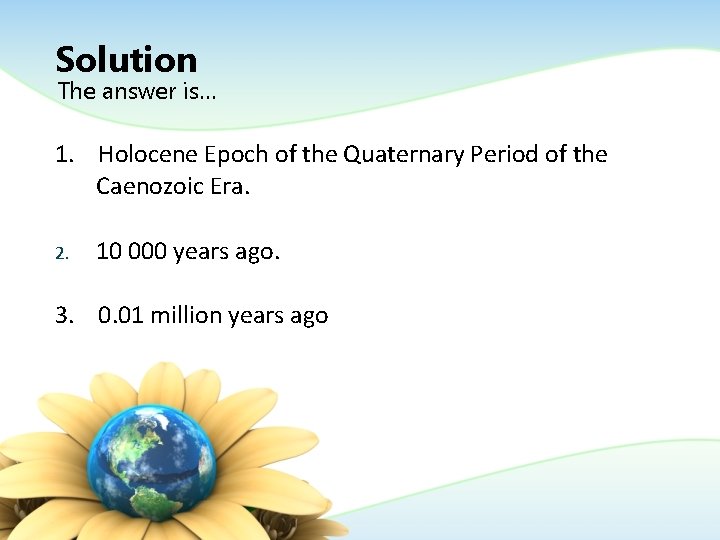 Solution
The answer is...

1. Holocene Epoch of the Quaternary Period of the Caenozoic Era.

2. 10 000 years ago.

3. 0.01 million years ago